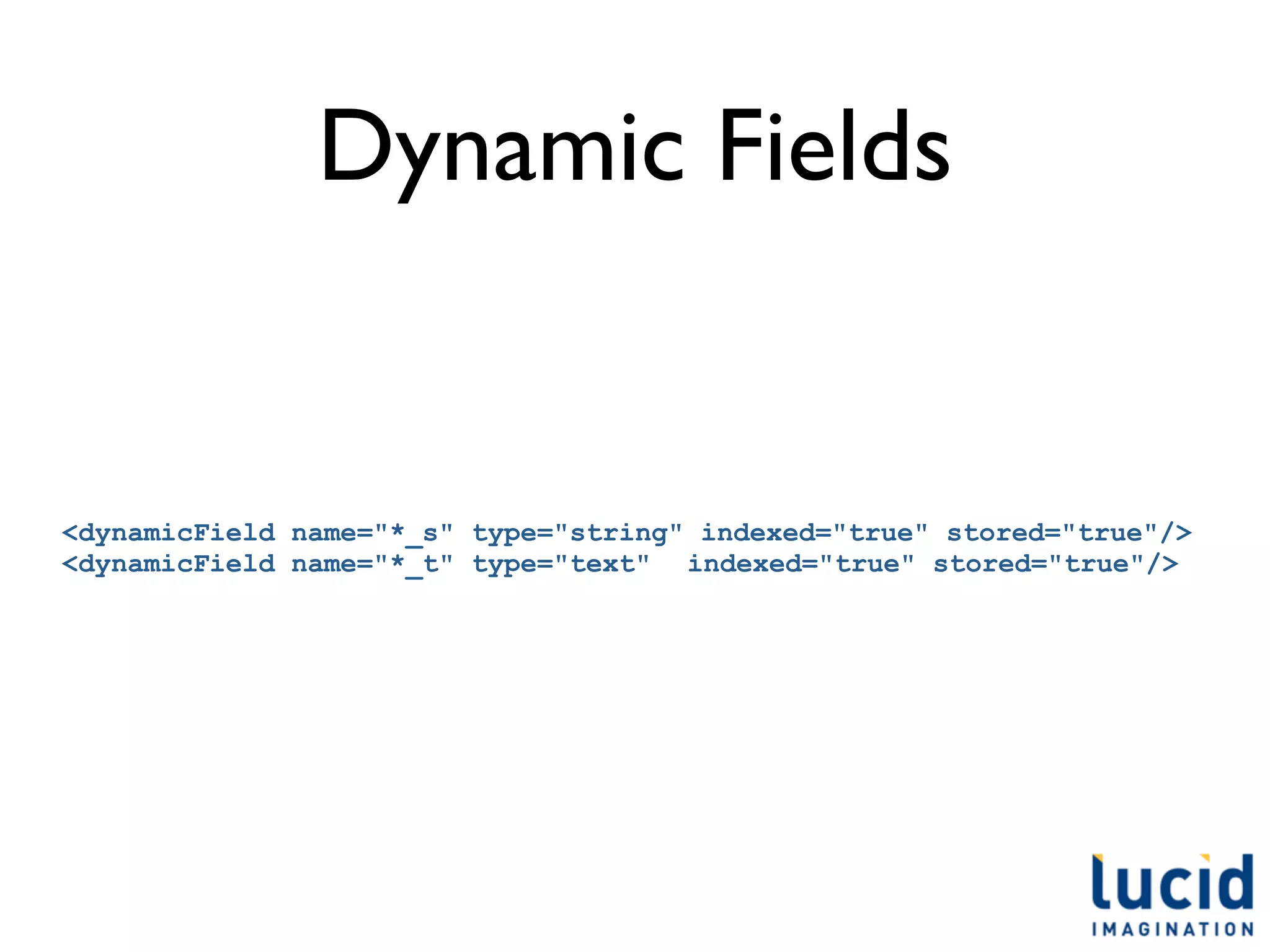 Dynamic Fields

<dynamicField name="*_s" type="string" indexed="true" stored="true"/>
<dynamicField name="*_t" type="text"  indexed="true" stored="true"/>

lucid
IMAGINATION